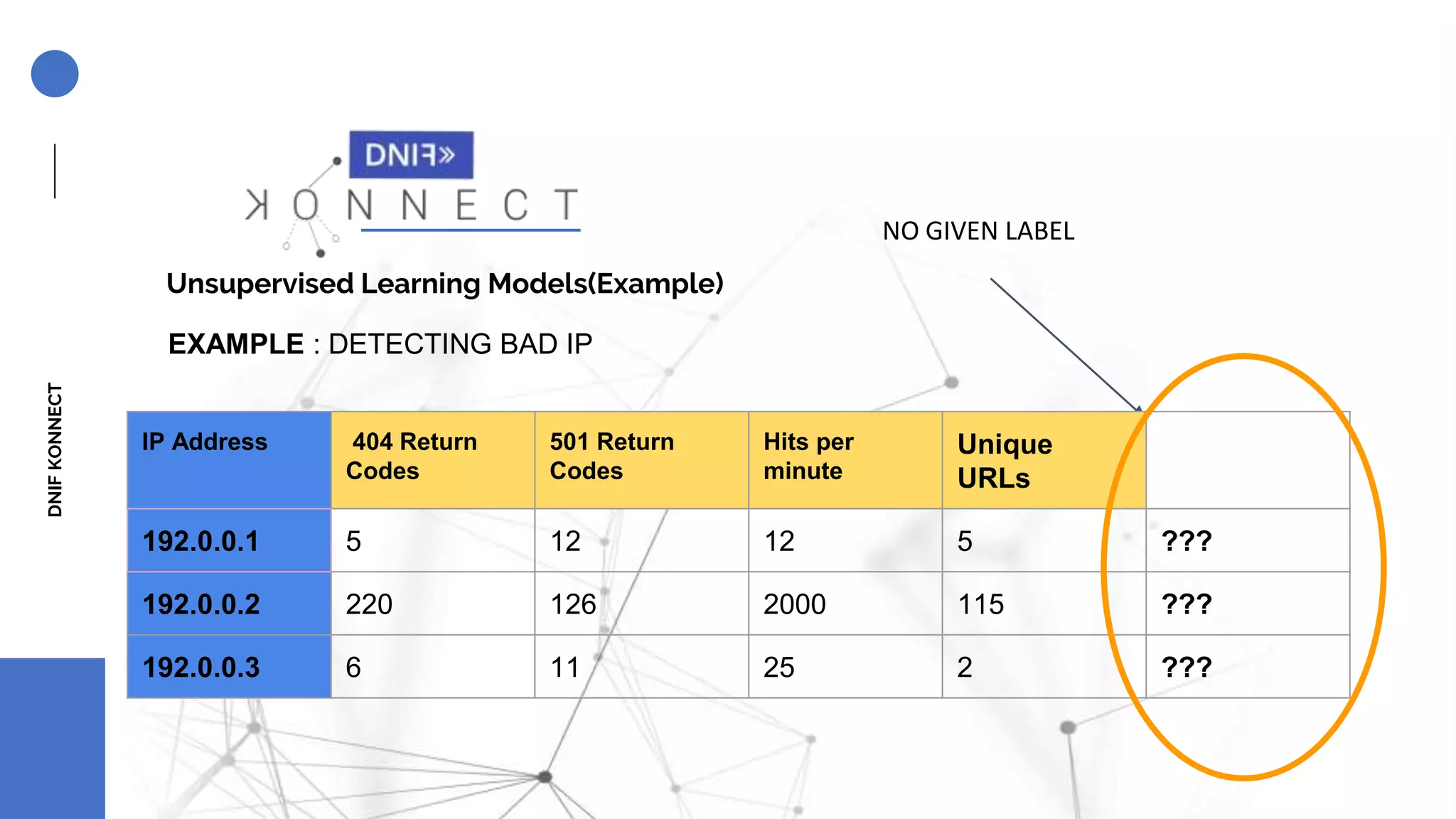 DNIF KONNECT

DNIF»
KONNECT

NO GIVEN LABEL

Unsupervised Learning Models(Example)

EXAMPLE : DETECTING BAD IP

| IP Address | 404 Return Codes | 501 Return Codes | Hits per minute | Unique URLs | |
|---|---|---|---|---|---|
| 192.0.0.1 | 5 | 12 | 12 | 5 | ??? |
| 192.0.0.2 | 220 | 126 | 2000 | 115 | ??? |
| 192.0.0.3 | 6 | 11 | 25 | 2 | ??? |